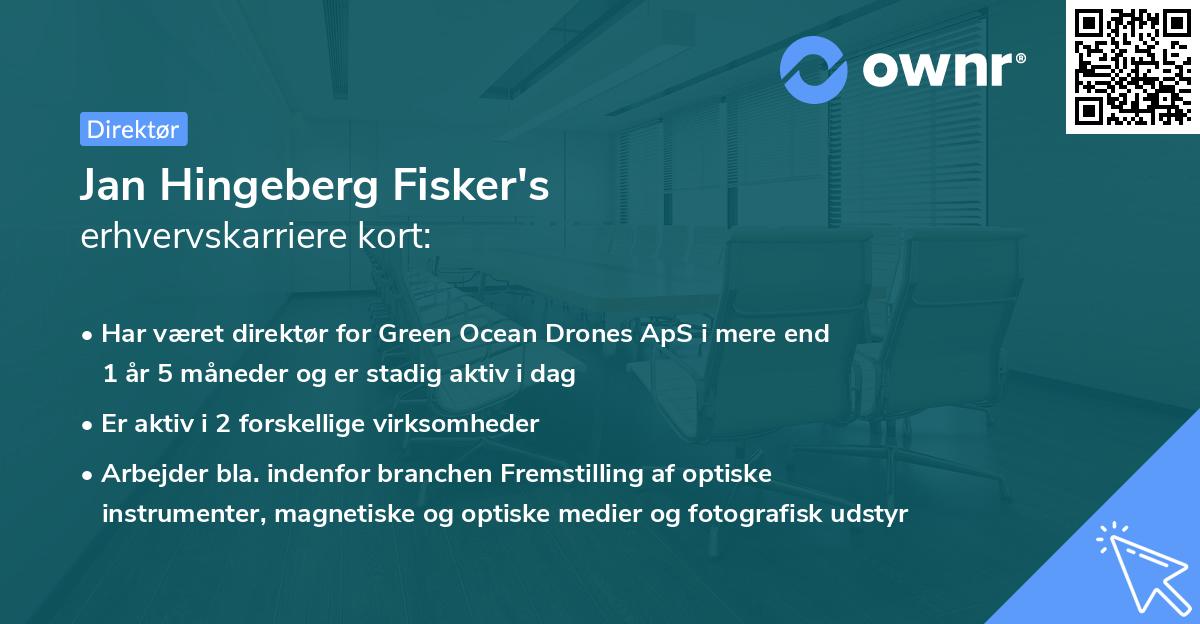 ownr®

Direktør

Jan Hingeberg Fisker's
erhvervskarriere kort:

• Har været direktør for Green Ocean Drones ApS i mere end 1 år 5 måneder og er stadig aktiv i dag

• Er aktiv i 2 forskellige virksomheder

• Arbejder bla. indenfor branchen Fremstilling af optiske instrumenter, magnetiske og optiske medier og fotografisk udstyr